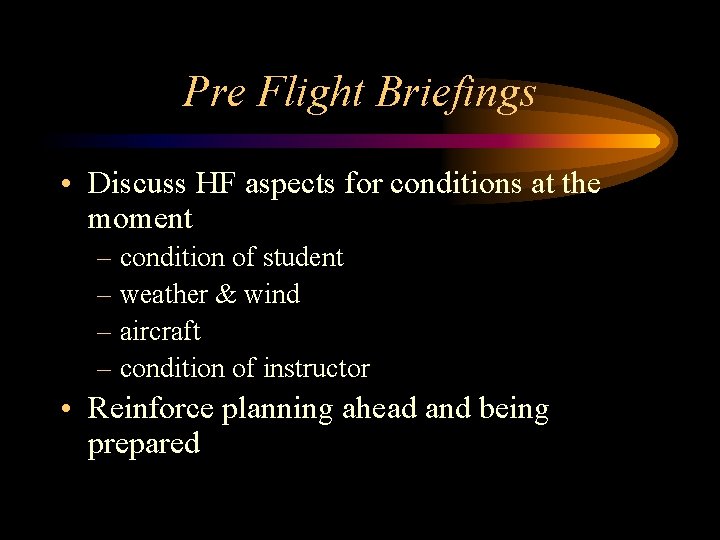 Pre Flight Briefings

• Discuss HF aspects for conditions at the moment
  – condition of student
  – weather & wind
  – aircraft
  – condition of instructor
• Reinforce planning ahead and being prepared